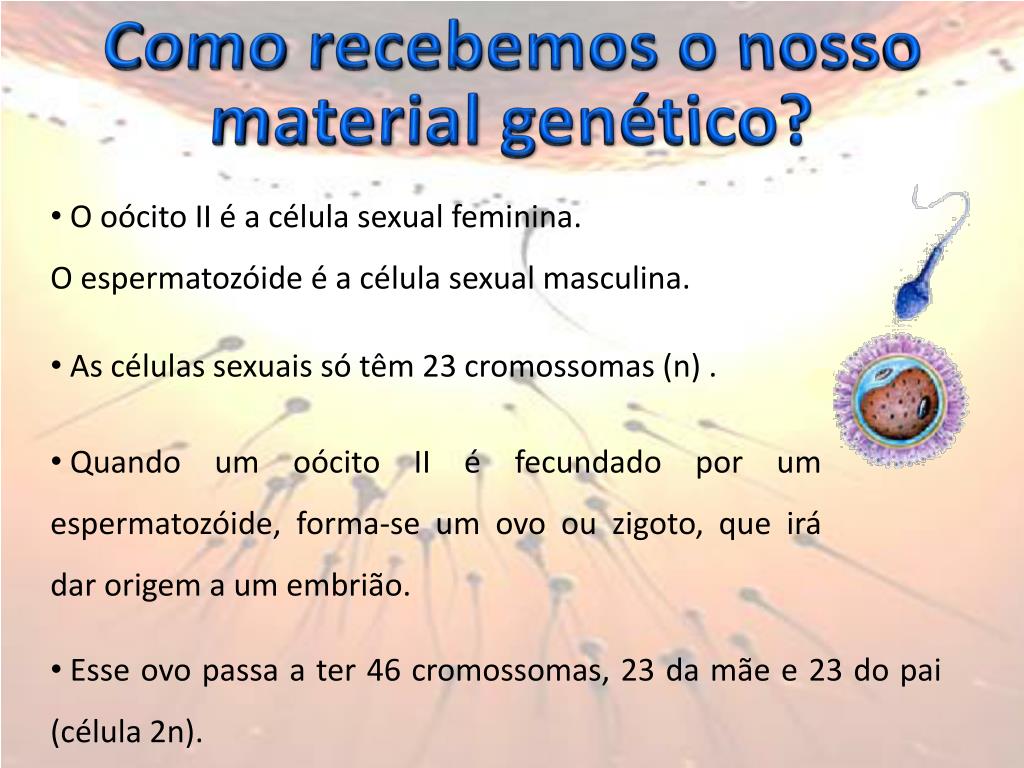 Como recebemos o nosso material genético?

• O oócito II é a célula sexual feminina.
O espermatozóide é a célula sexual masculina.

• As células sexuais só têm 23 cromossomas (n) .

• Quando um oócito II é fecundado por um espermatozóide, forma-se um ovo ou zigoto, que irá dar origem a um embrião.

• Esse ovo passa a ter 46 cromossomas, 23 da mãe e 23 do pai (célula 2n).